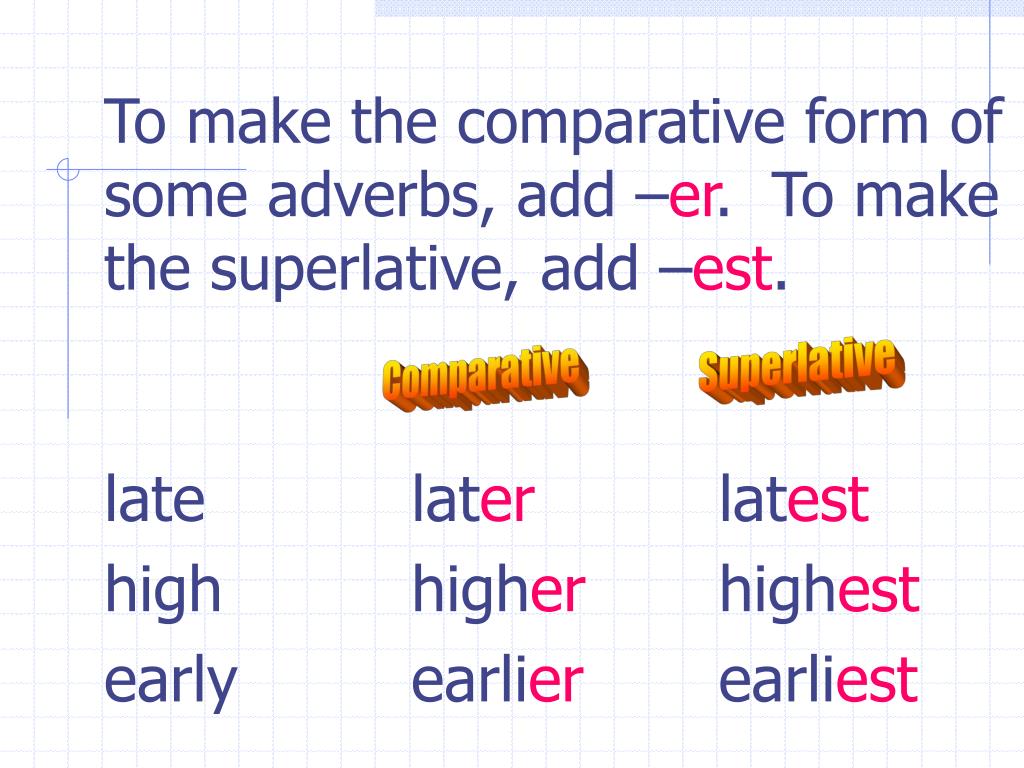 To make the comparative form of some adverbs, add –er. To make the superlative, add –est.

| | Comparative | Superlative |
|---|---|---|
| late | later | latest |
| high | higher | highest |
| early | earlier | earliest |